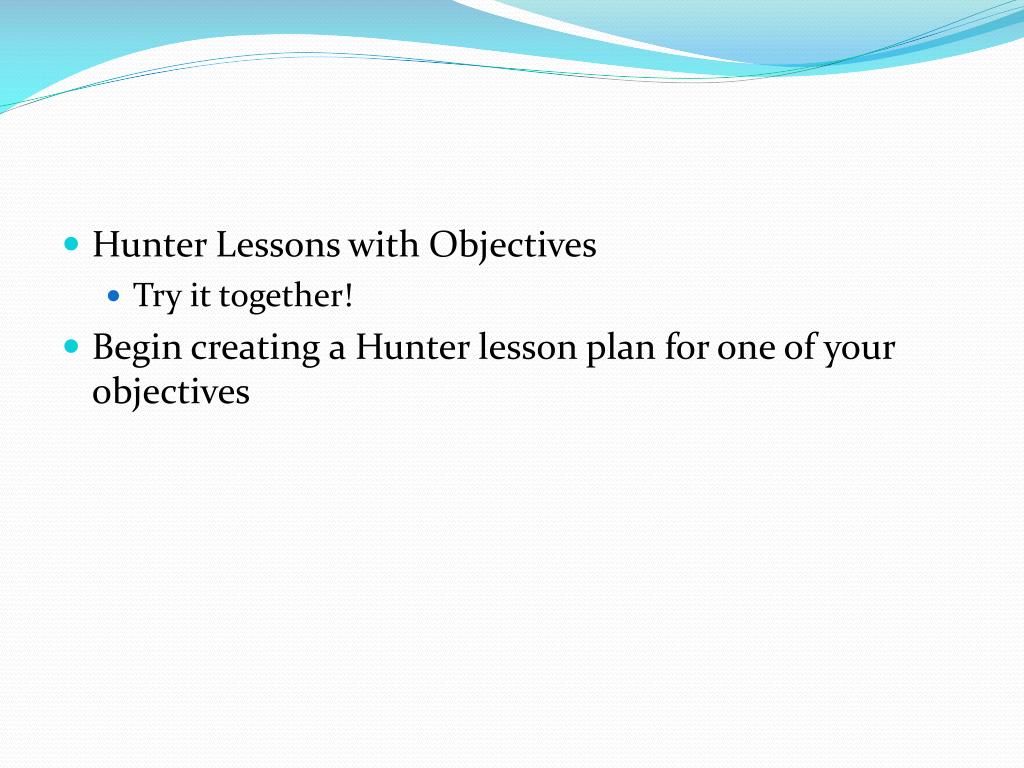 - Hunter Lessons with Objectives
  - Try it together!
- Begin creating a Hunter lesson plan for one of your objectives